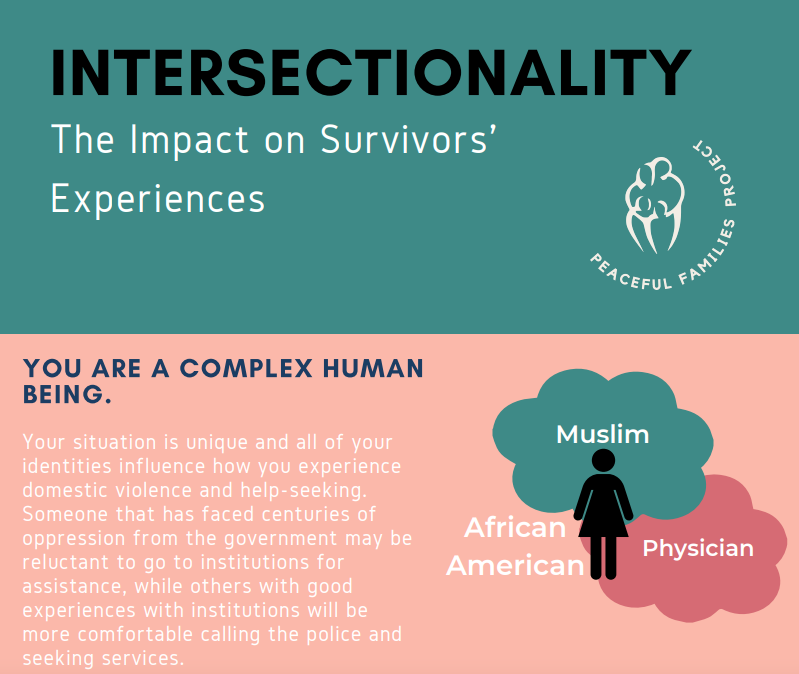 INTERSECTIONALITY
The Impact on Survivors' Experiences

PEACEFUL FAMILIES PROJECT

YOU ARE A COMPLEX HUMAN BEING.

Your situation is unique and all of your identities influence how you experience domestic violence and help-seeking. Someone that has faced centuries of oppression from the government may be reluctant to go to institutions for assistance, while others with good experiences with institutions will be more comfortable calling the police and seeking services.

Muslim

African American

Physician